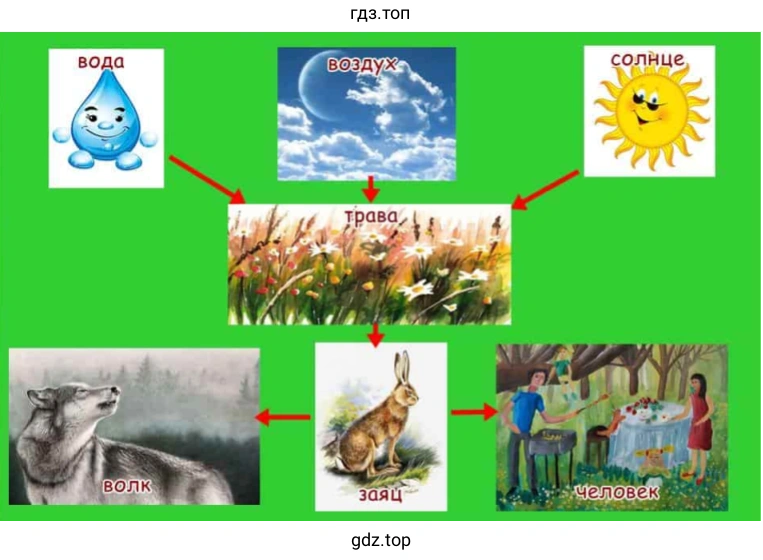 гдз.топ

вода

воздух

солнце

трава

волк

заяц

человек

gdz.top